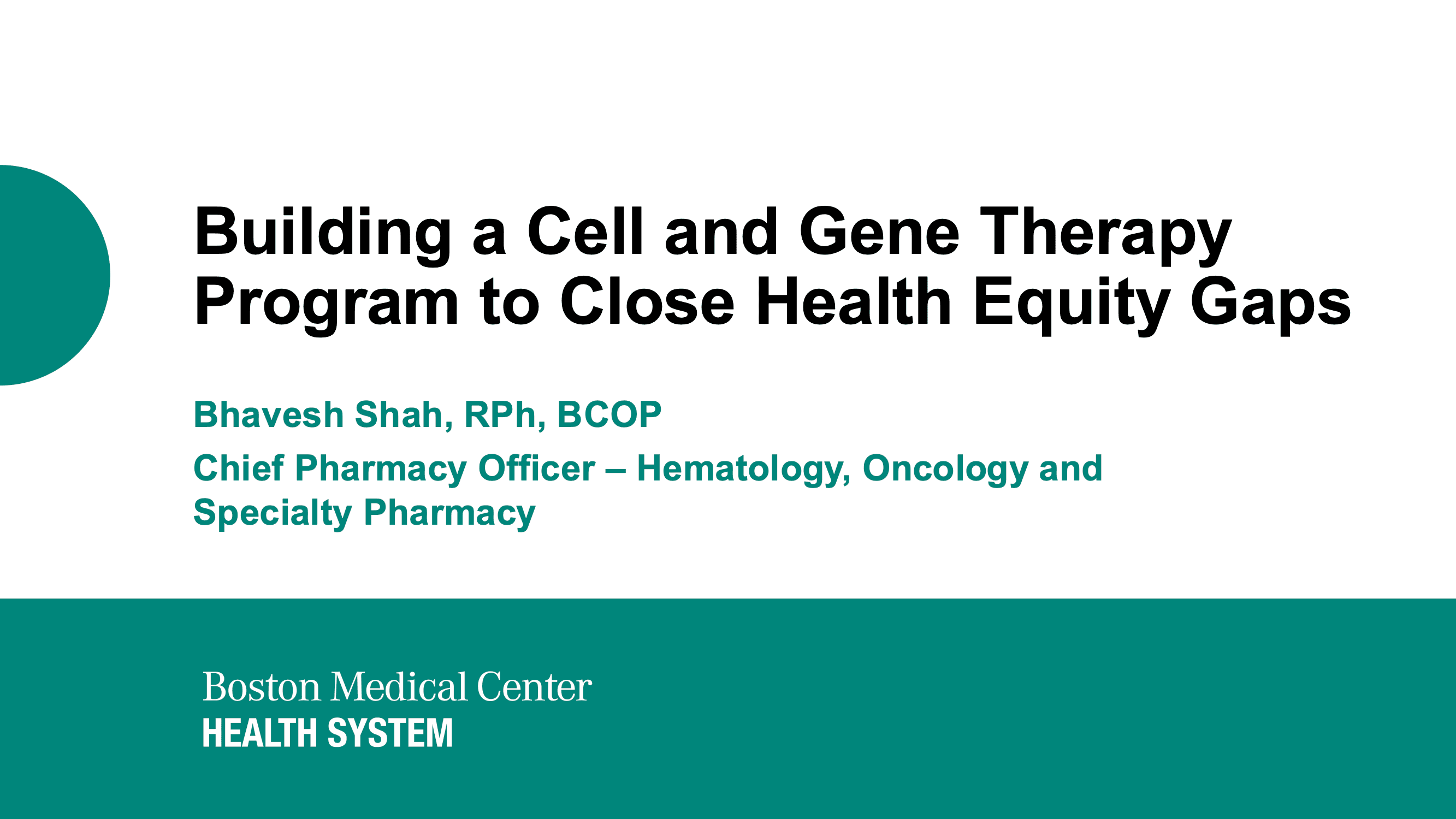 Building a Cell and Gene Therapy Program to Close Health Equity Gaps

Bhavesh Shah, RPh, BCOP

Chief Pharmacy Officer – Hematology, Oncology and Specialty Pharmacy

Boston Medical Center
HEALTH SYSTEM